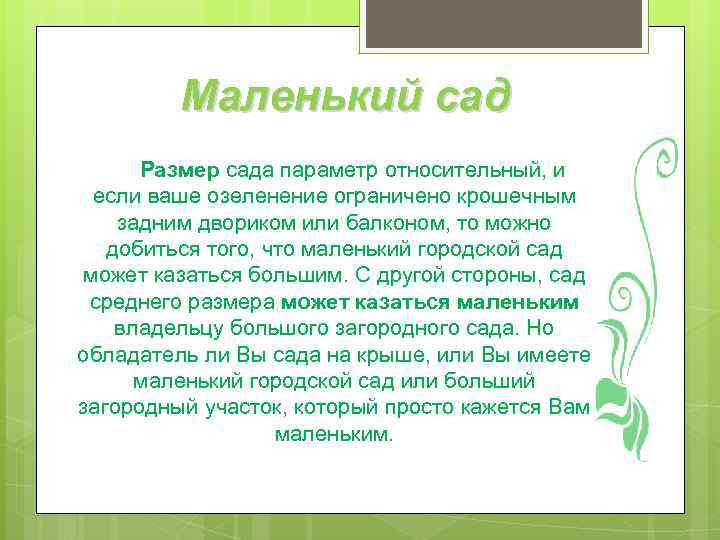 Маленький сад

Размер сада параметр относительный, и если ваше озеленение ограничено крошечным задним двориком или балконом, то можно добиться того, что маленький городской сад может казаться большим. С другой стороны, сад среднего размера может казаться маленьким владельцу большого загородного сада. Но обладатель ли Вы сада на крыше, или Вы имеете маленький городской сад или больший загородный участок, который просто кажется Вам маленьким.